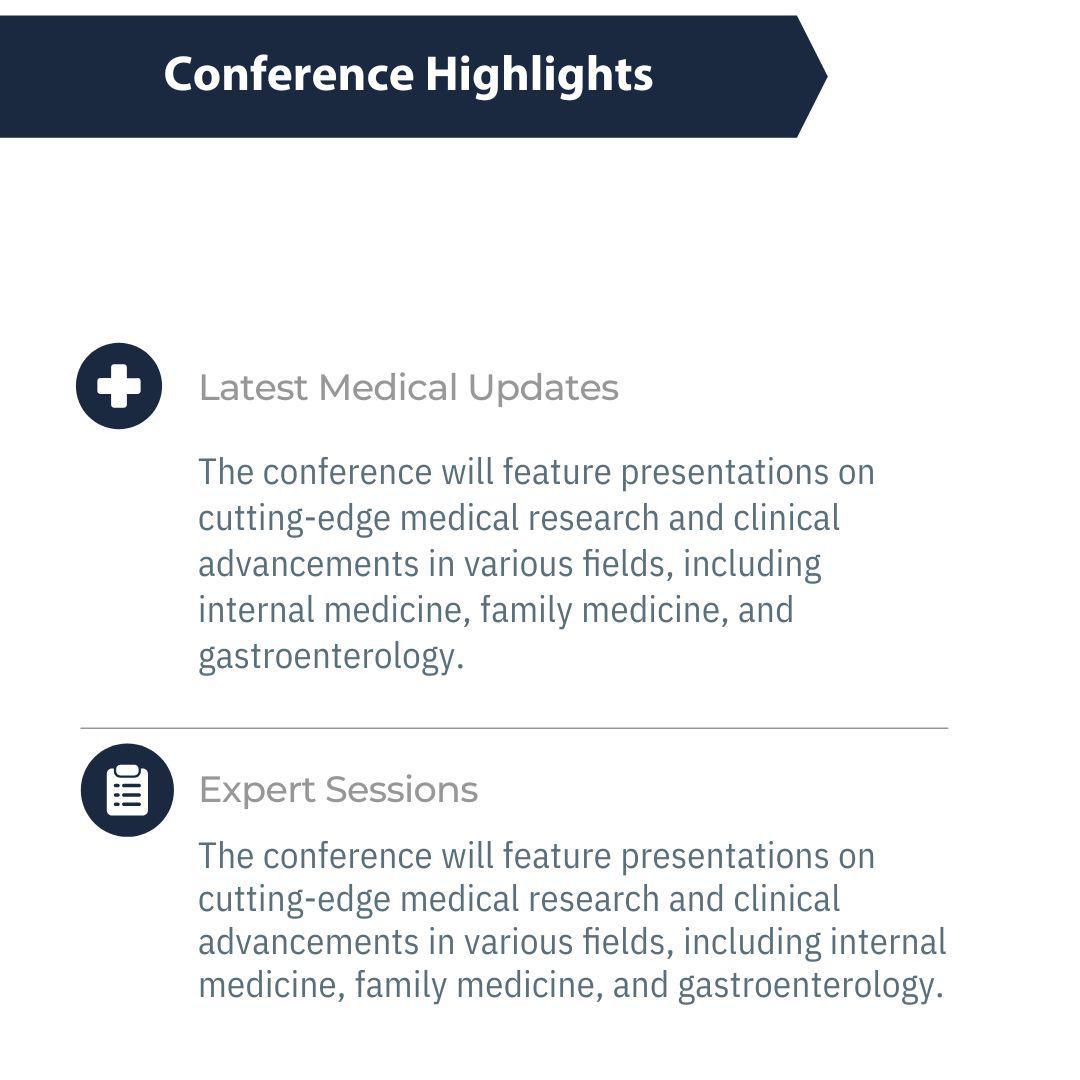 Conference Highlights

Latest Medical Updates

The conference will feature presentations on cutting-edge medical research and clinical advancements in various fields, including internal medicine, family medicine, and gastroenterology.

Expert Sessions

The conference will feature presentations on cutting-edge medical research and clinical advancements in various fields, including internal medicine, family medicine, and gastroenterology.